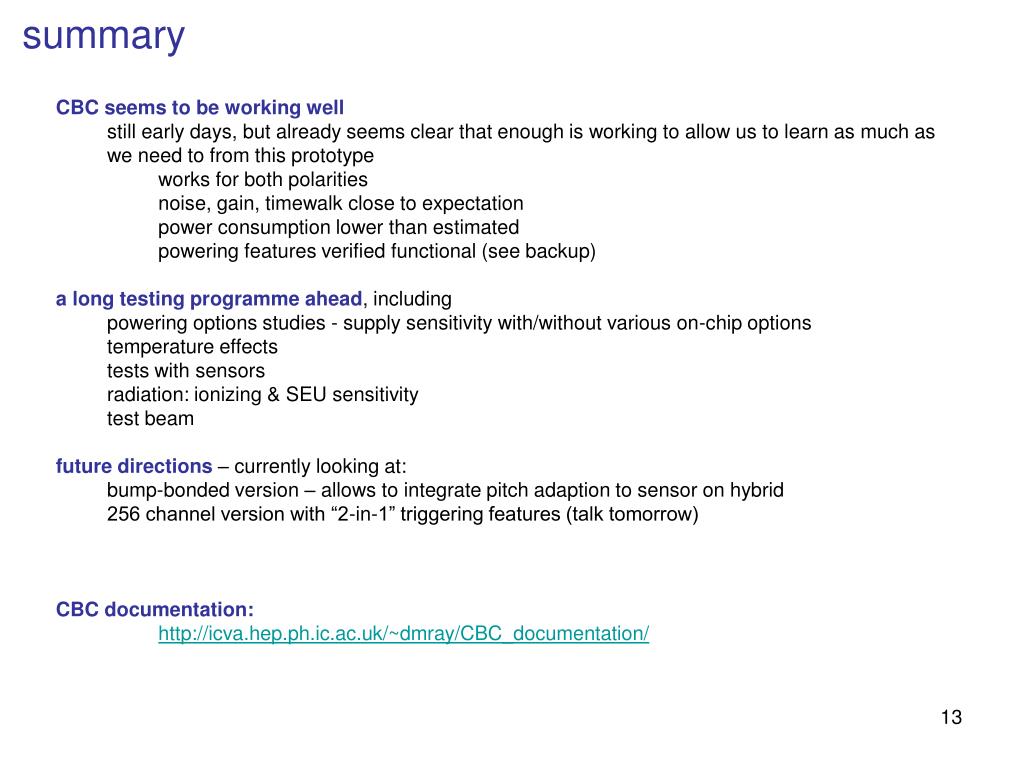 summary

CBC seems to be working well

still early days, but already seems clear that enough is working to allow us to learn as much as we need to from this prototype

works for both polarities

noise, gain, timewalk close to expectation

power consumption lower than estimated

powering features verified functional (see backup)

a long testing programme ahead, including

powering options studies - supply sensitivity with/without various on-chip options

temperature effects

tests with sensors

radiation: ionizing & SEU sensitivity

test beam

future directions – currently looking at:

bump-bonded version – allows to integrate pitch adaption to sensor on hybrid

256 channel version with “2-in-1” triggering features (talk tomorrow)

CBC documentation:

http://icva.hep.ph.ic.ac.uk/~dmray/CBC_documentation/

13